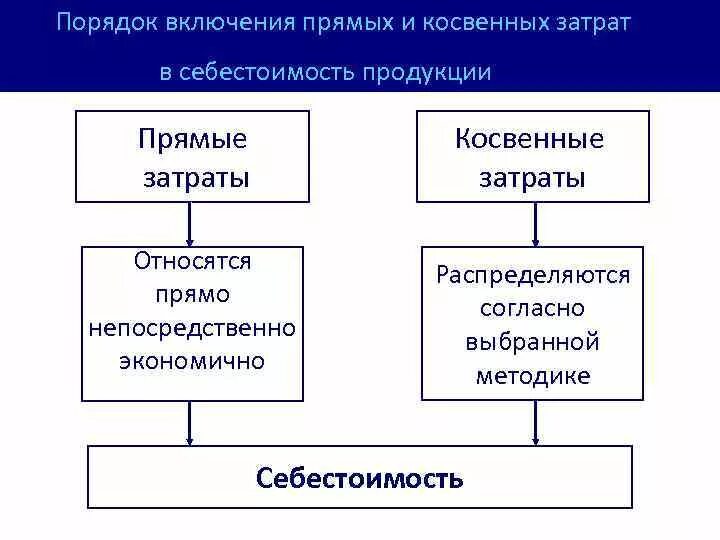 Порядок включения прямых и косвенных затрат в себестоимость продукции

Прямые затраты

Косвенные затраты

Относятся прямо непосредственно экономично

Распределяются согласно выбранной методике

Себестоимость